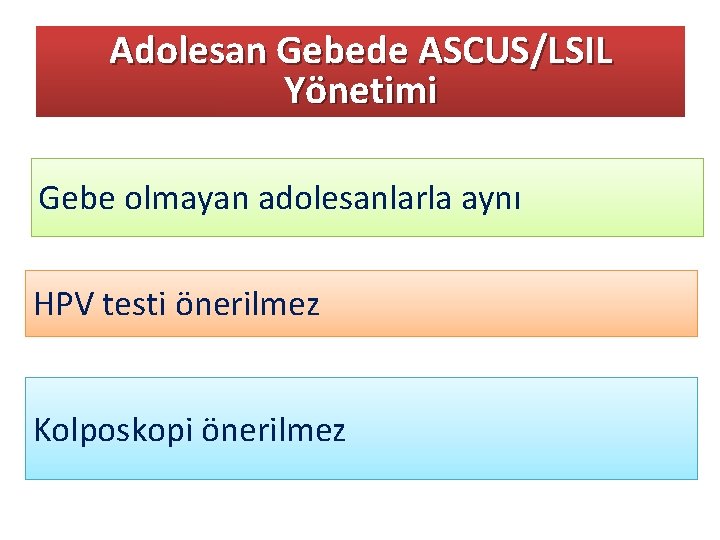 Adolesan Gebede ASCUS/LSIL Yönetimi

Gebe olmayan adolesanlarla aynı

HPV testi önerilmez

Kolposkopi önerilmez